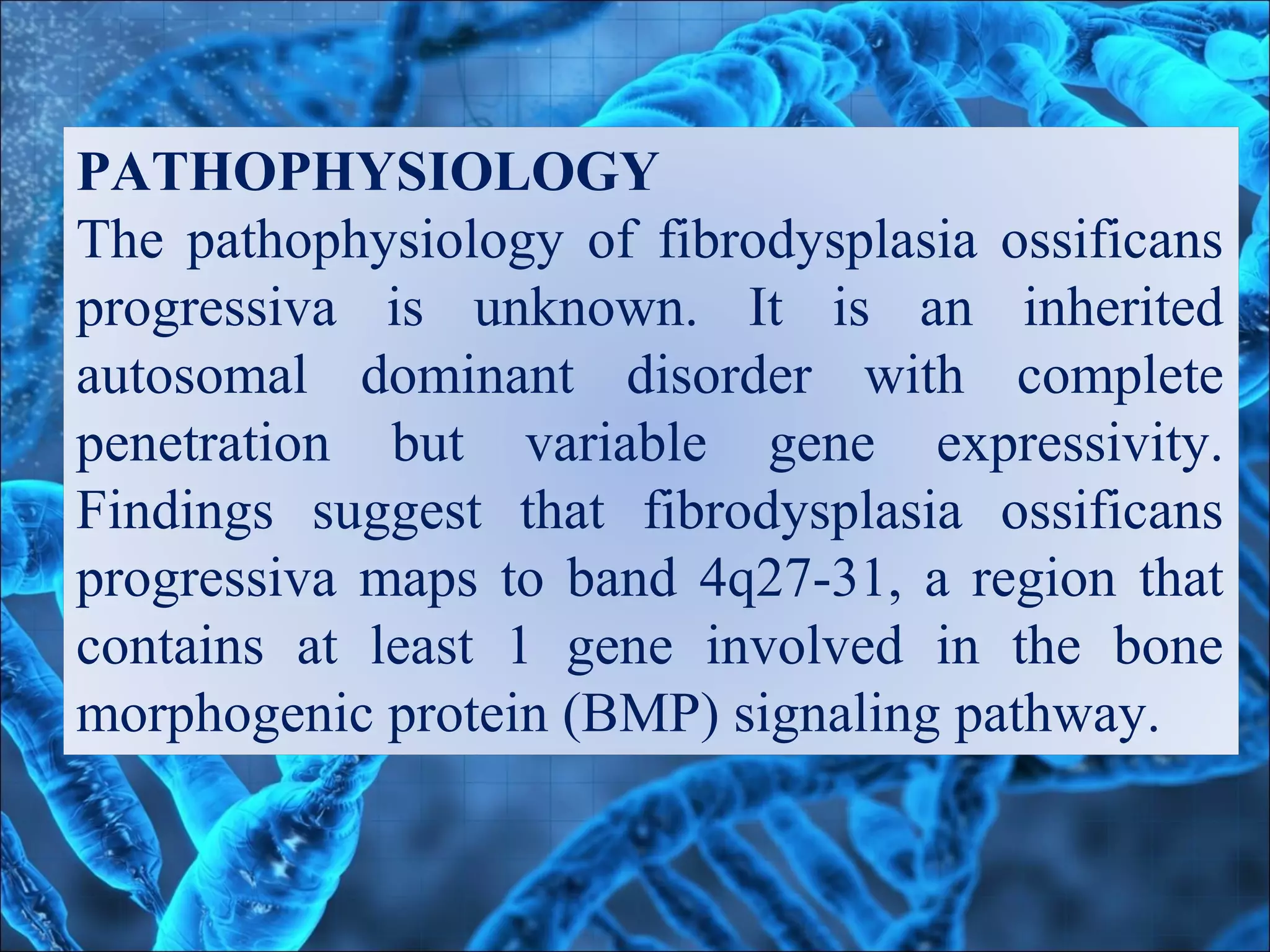 PATHOPHYSIOLOGY

The pathophysiology of fibrodysplasia ossificans progressiva is unknown. It is an inherited autosomal dominant disorder with complete penetration but variable gene expressivity. Findings suggest that fibrodysplasia ossificans progressiva maps to band 4q27-31, a region that contains at least 1 gene involved in the bone morphogenic protein (BMP) signaling pathway.